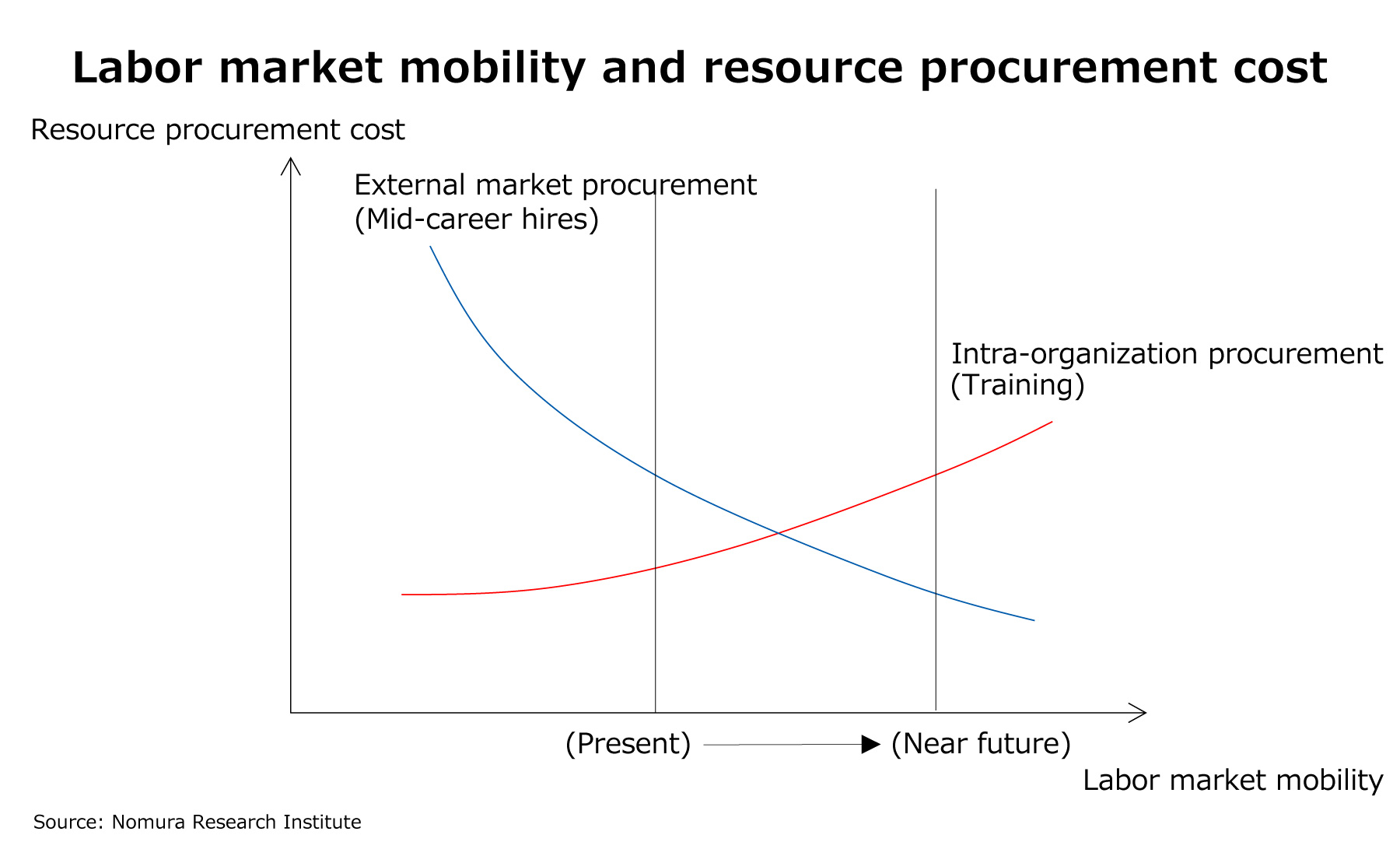 Labor market mobility and resource procurement cost

Resource procurement cost

External market procurement
(Mid-career hires)

Intra-organization procurement
(Training)

(Present) (Near future)

Labor market mobility

Source: Nomura Research Institute